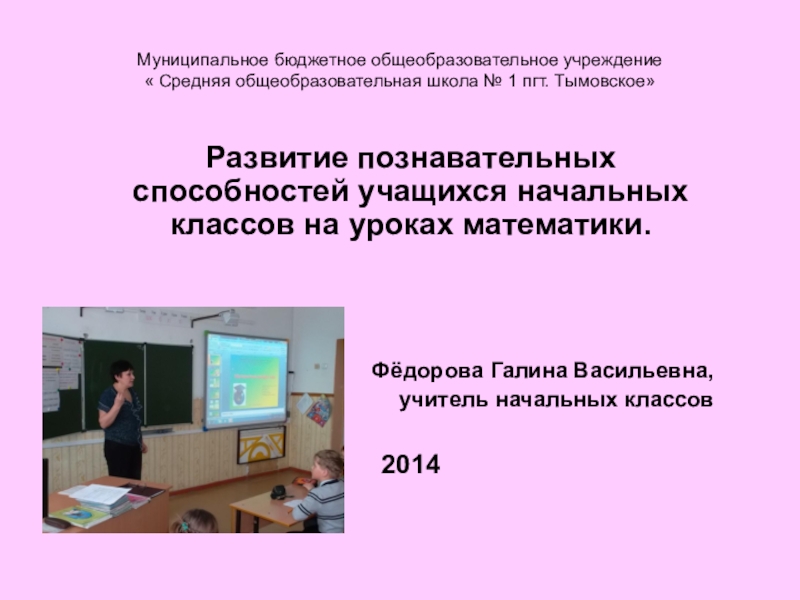 Муниципальное бюджетное общеобразовательное учреждение
« Средняя общеобразовательная школа № 1 пгт. Тымовское»

Развитие познавательных способностей учащихся начальных классов на уроках математики.

Фёдорова Галина Васильевна,
учитель начальных классов

2014